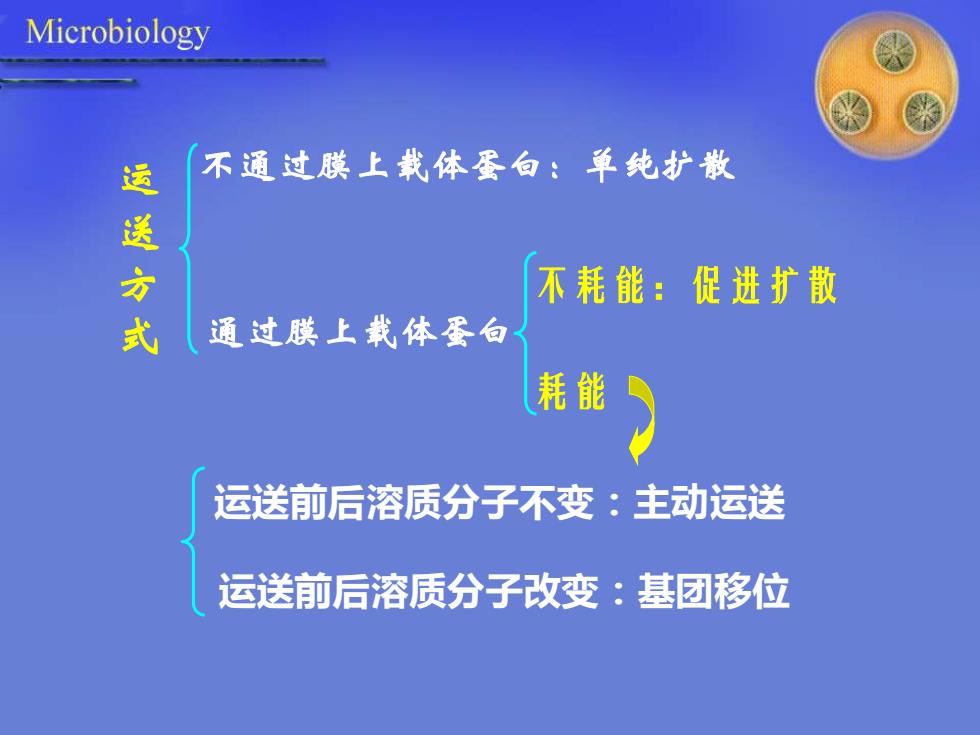 Microbiology

运送方式

不通过膜上载体蛋白：单纯扩散

通过膜上载体蛋白

不耗能：促进扩散

耗能

运送前后溶质分子不变：主动运送

运送前后溶质分子改变：基团移位